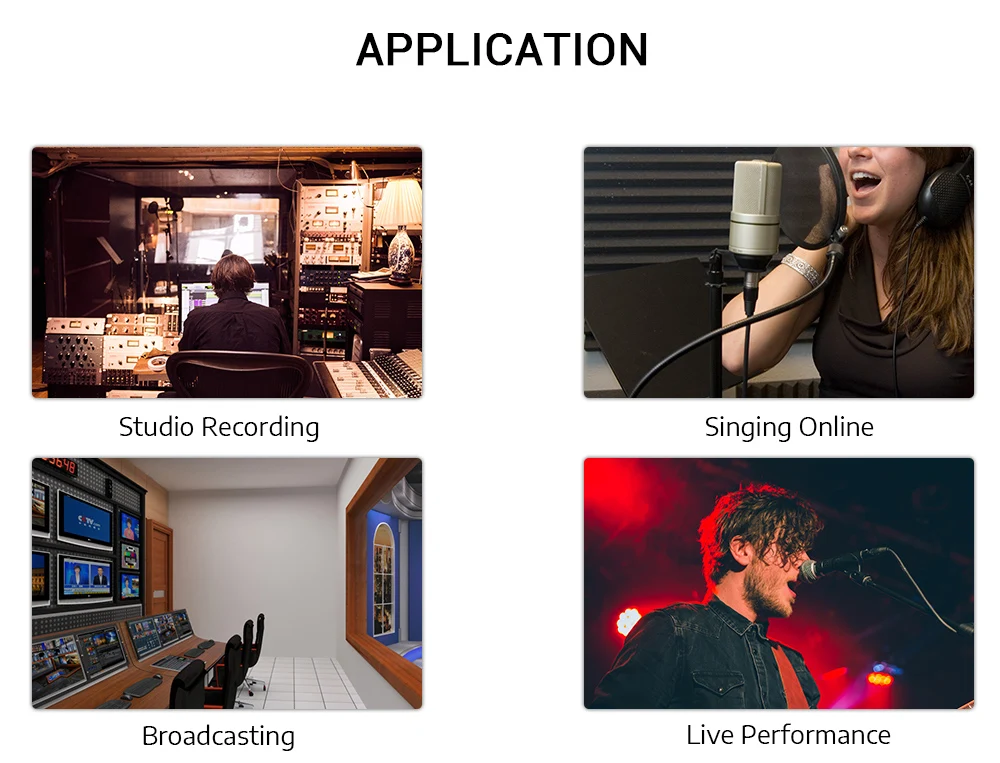 APPLICATION

Studio Recording

Singing Online

Broadcasting

Live Performance